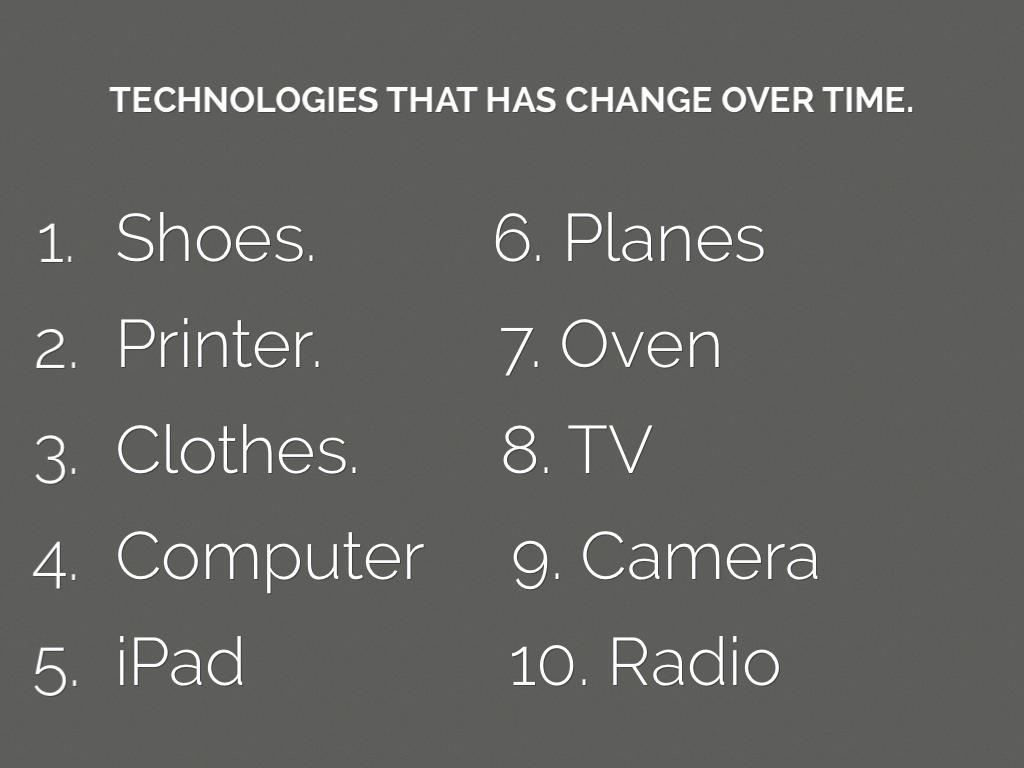 TECHNOLOGIES THAT HAS CHANGE OVER TIME.

1. Shoes.
2. Printer.
3. Clothes.
4. Computer
5. iPad

6. Planes
7. Oven
8. TV
9. Camera
10. Radio